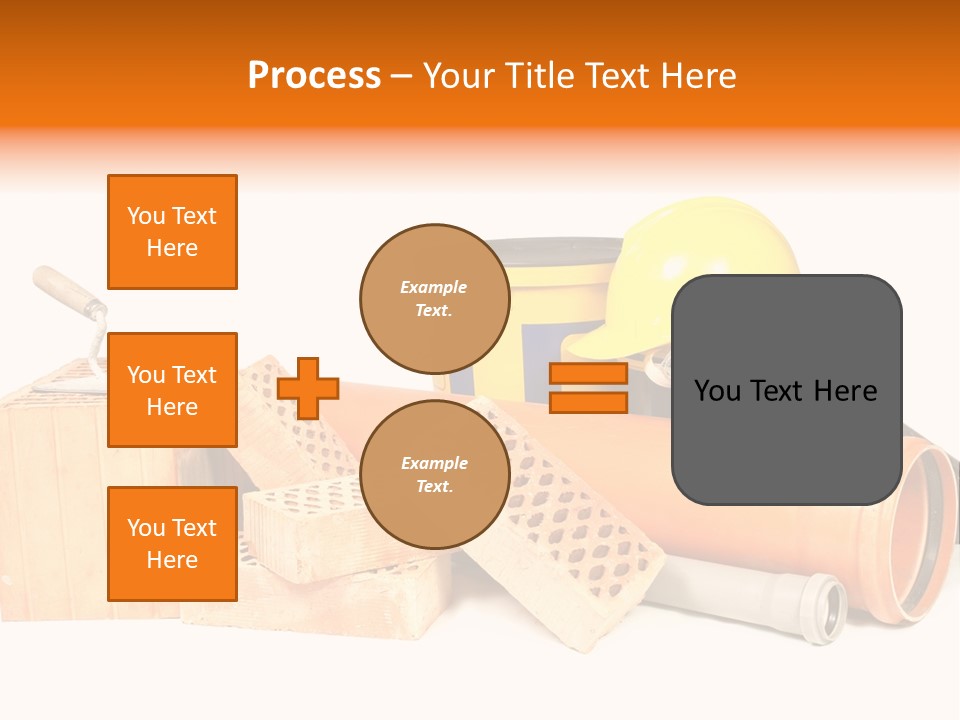 Process – Your Title Text Here

You Text Here

You Text Here

You Text Here

Example Text.

Example Text.

You Text Here